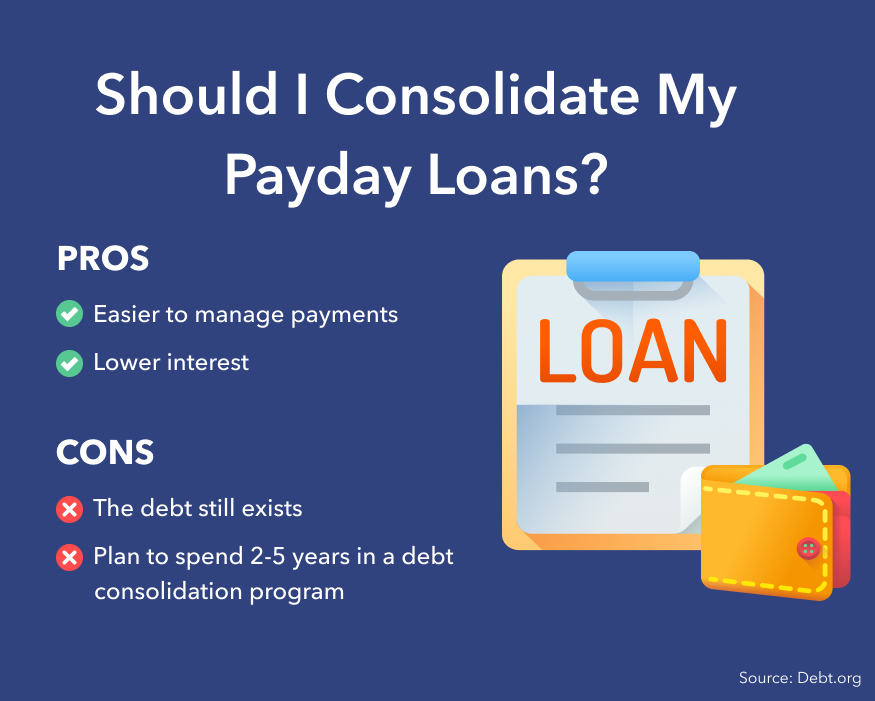 Should I Consolidate My Payday Loans?

PROS

Easier to manage payments

Lower interest

CONS

The debt still exists

Plan to spend 2-5 years in a debt consolidation program

LOAN

Source: Debt.org